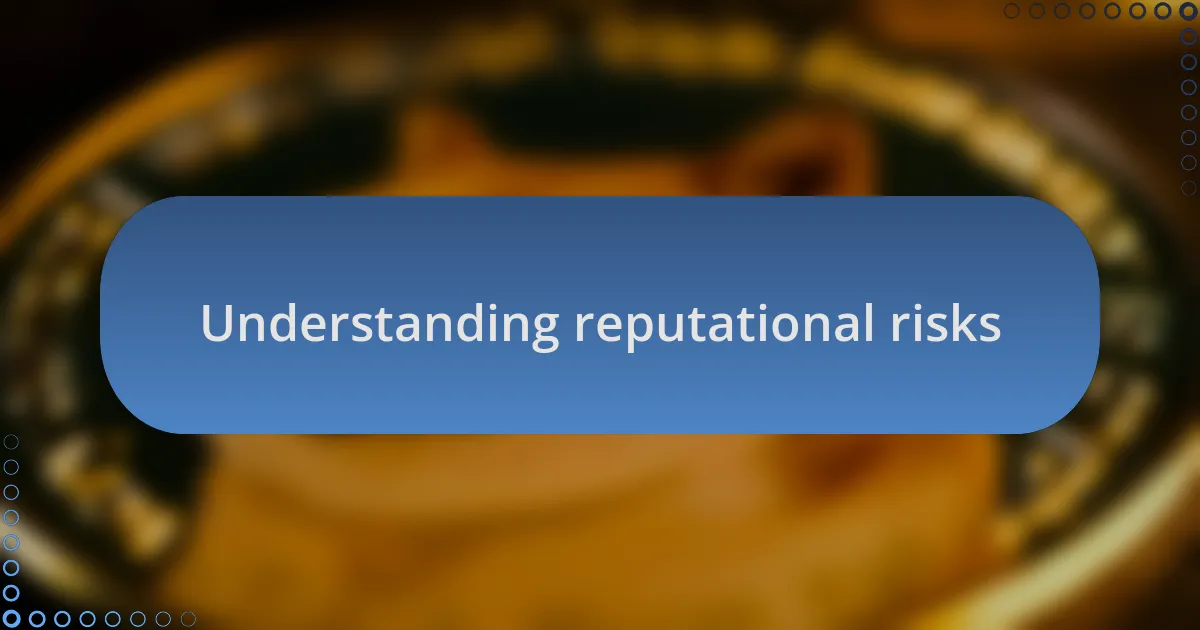 Understanding reputational risks